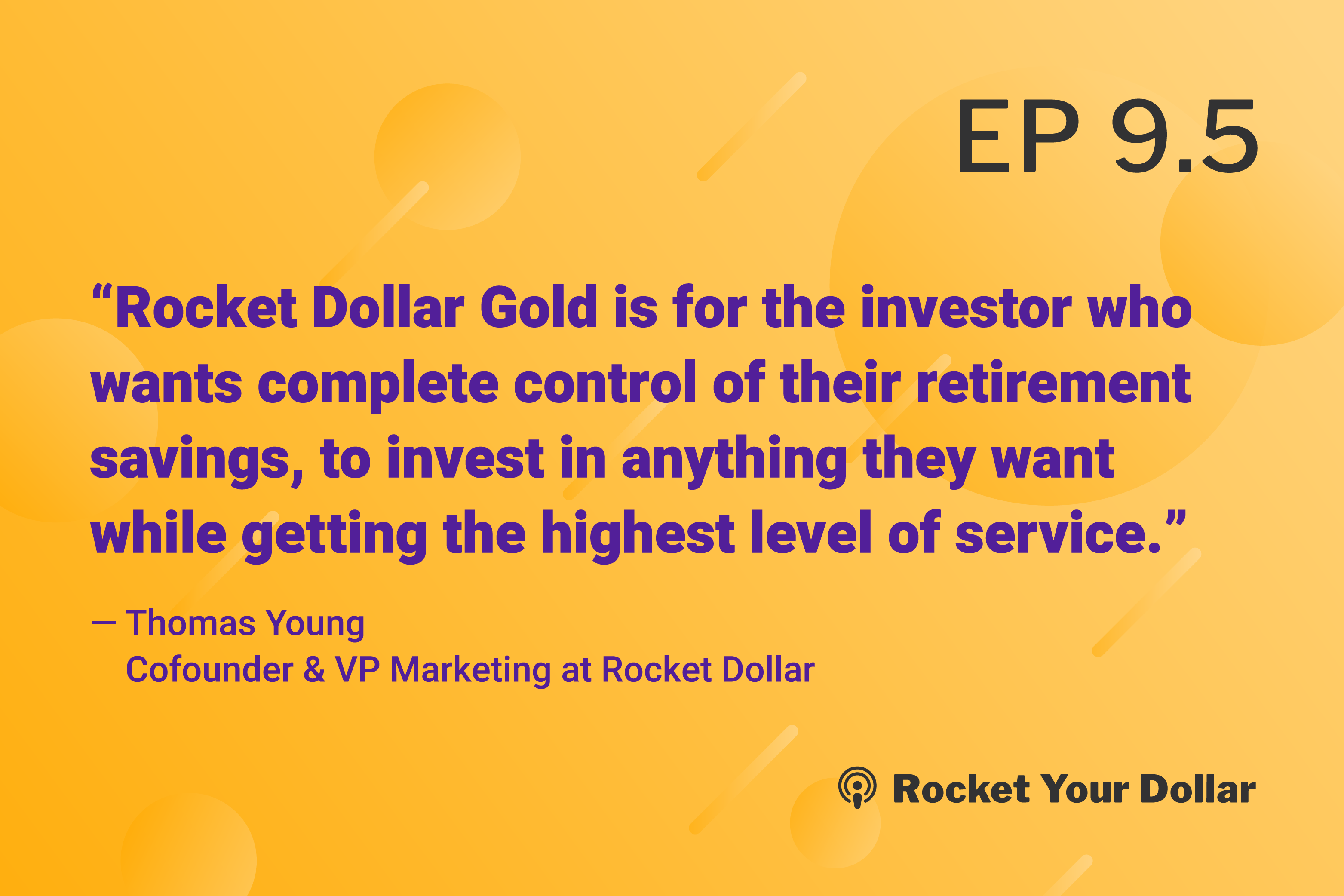 EP 9.5

“Rocket Dollar Gold is for the investor who wants complete control of their retirement savings, to invest in anything they want while getting the highest level of service.”

— Thomas Young
Cofounder & VP Marketing at Rocket Dollar

Rocket Your Dollar